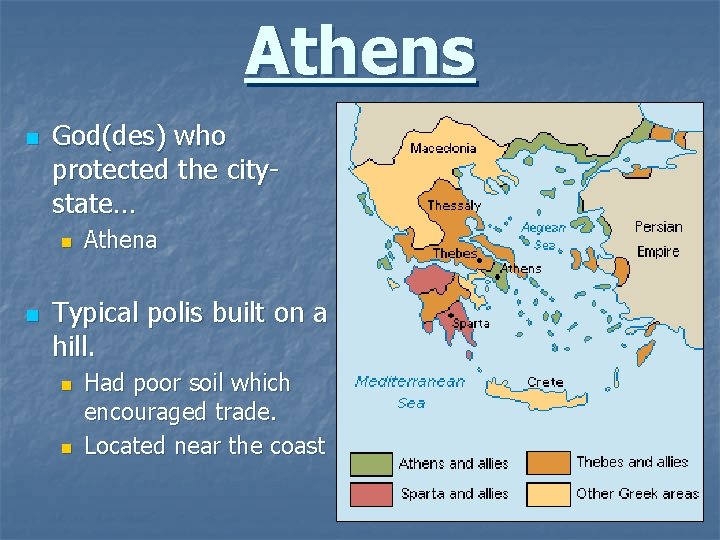 Athens

God(des) who protected the city-state…

Athena

Typical polis built on a hill.

Had poor soil which encouraged trade.

Located near the coast

Macedonia

Thessaly

Aegean Sea

Persian Empire

Thebes

Athens

Sparta

Mediterranean Sea

Crete

Athens and allies

Thebes and allies

Sparta and allies

Other Greek areas